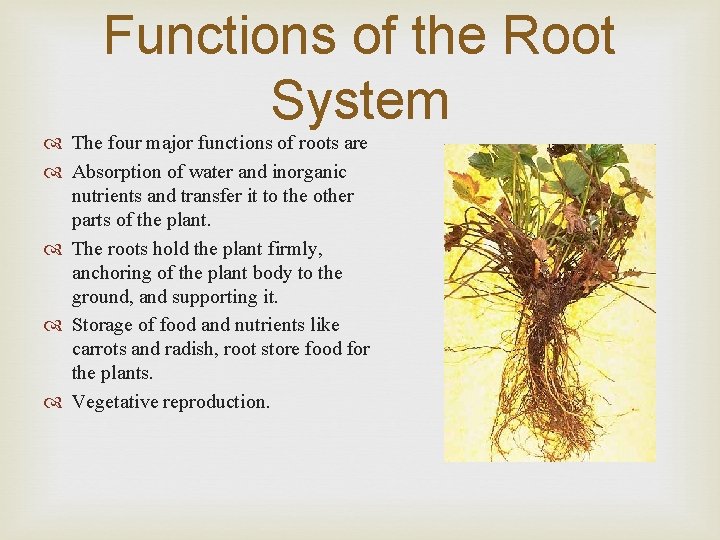 Functions of the Root System

The four major functions of roots are

Absorption of water and inorganic nutrients and transfer it to the other parts of the plant.

The roots hold the plant firmly, anchoring of the plant body to the ground, and supporting it.

Storage of food and nutrients like carrots and radish, root store food for the plants.

Vegetative reproduction.